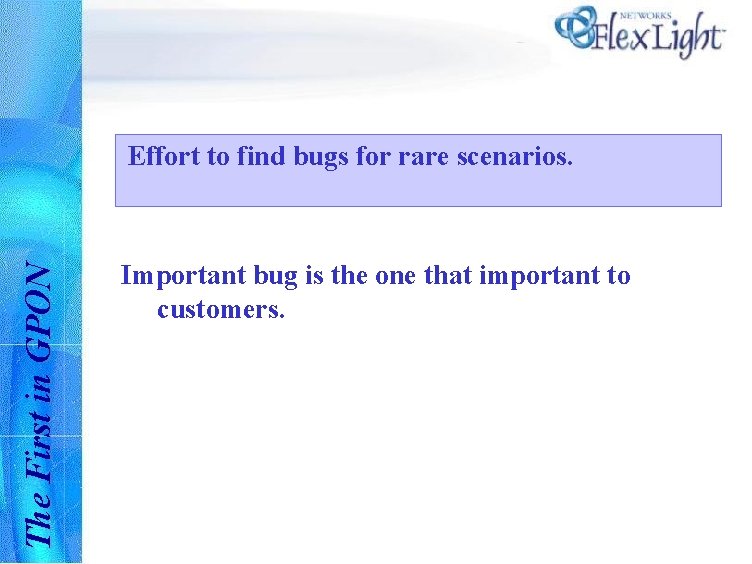 NETWORKS FlexLight

Effort to find bugs for rare scenarios.

Important bug is the one that important to customers.

The First in GPON